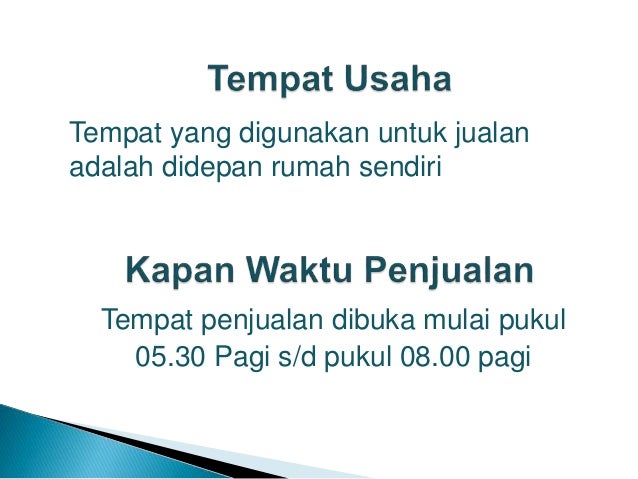 Tempat Usaha

Tempat yang digunakan untuk jualan adalah didepan rumah sendiri

Kapan Waktu Penjualan

Tempat penjualan dibuka mulai pukul 05.30 Pagi s/d pukul 08.00 pagi